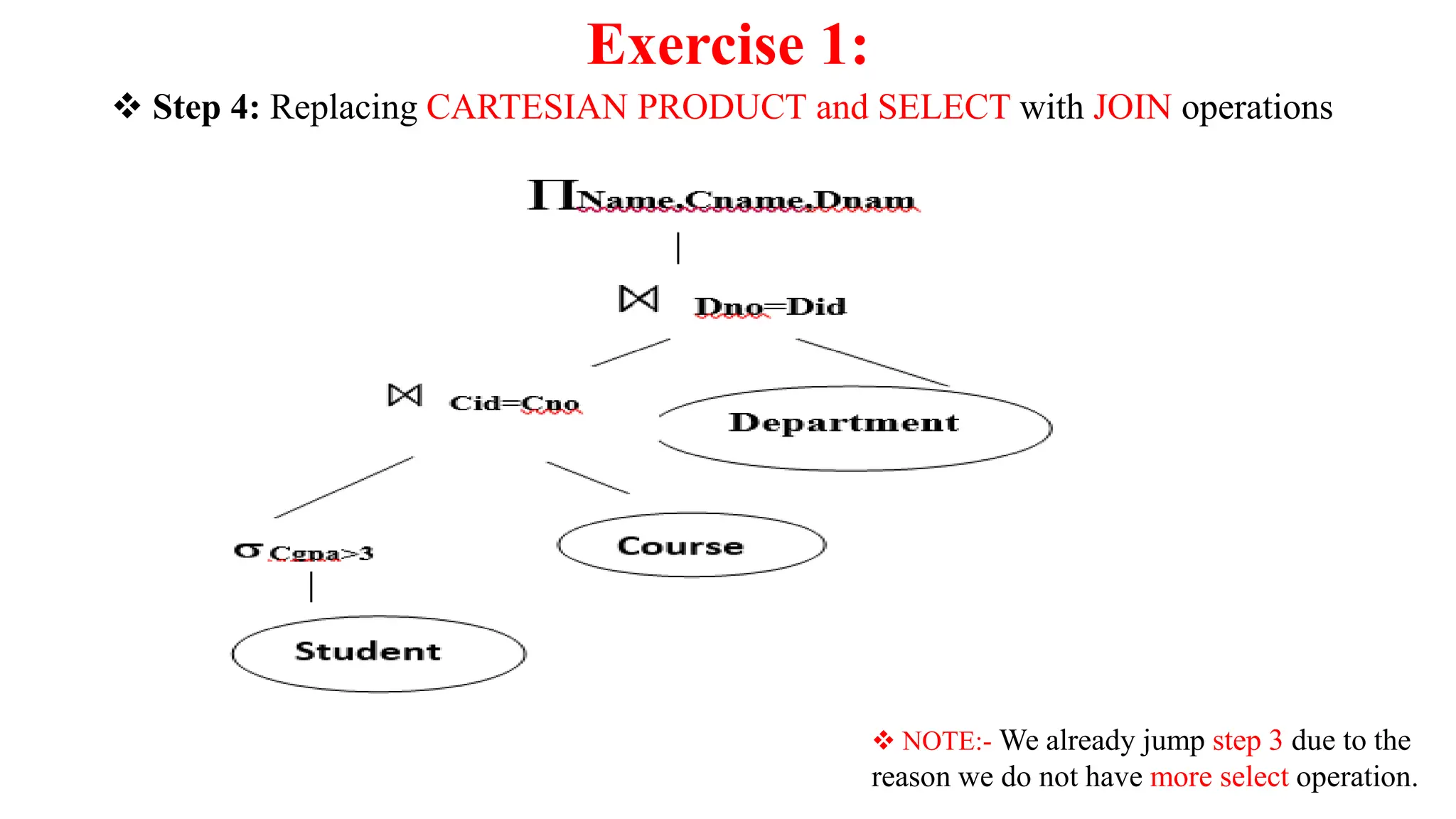 Exercise 1:

❖ Step 4: Replacing CARTESIAN PRODUCT and SELECT with JOIN operations

$\Pi_{Name,Cname,Dnam}$

$\bowtie$ Dno=Did

$\bowtie$ Cid=Cno

Department

$\sigma_{Cgpa>3}$

Course

Student

❖ NOTE:- We already jump step 3 due to the reason we do not have more select operation.